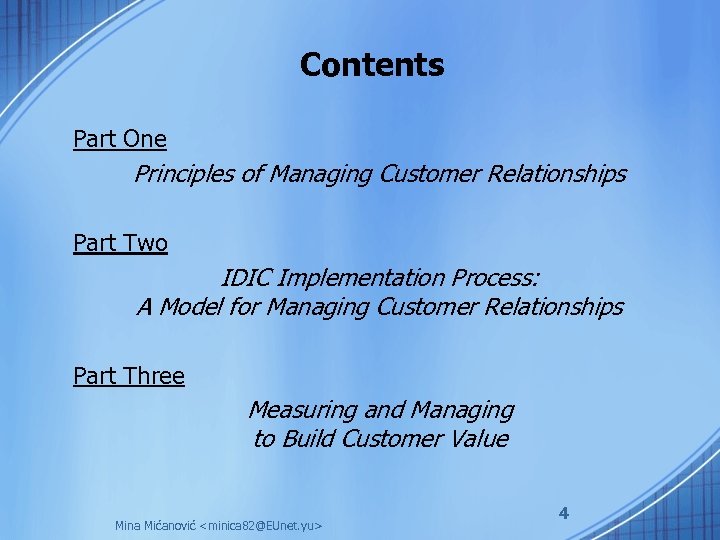 Contents

Part One

Principles of Managing Customer Relationships

Part Two

IDIC Implementation Process:
A Model for Managing Customer Relationships

Part Three

Measuring and Managing
to Build Customer Value

Mina Mićanović <minica82@EUnet.yu>

4